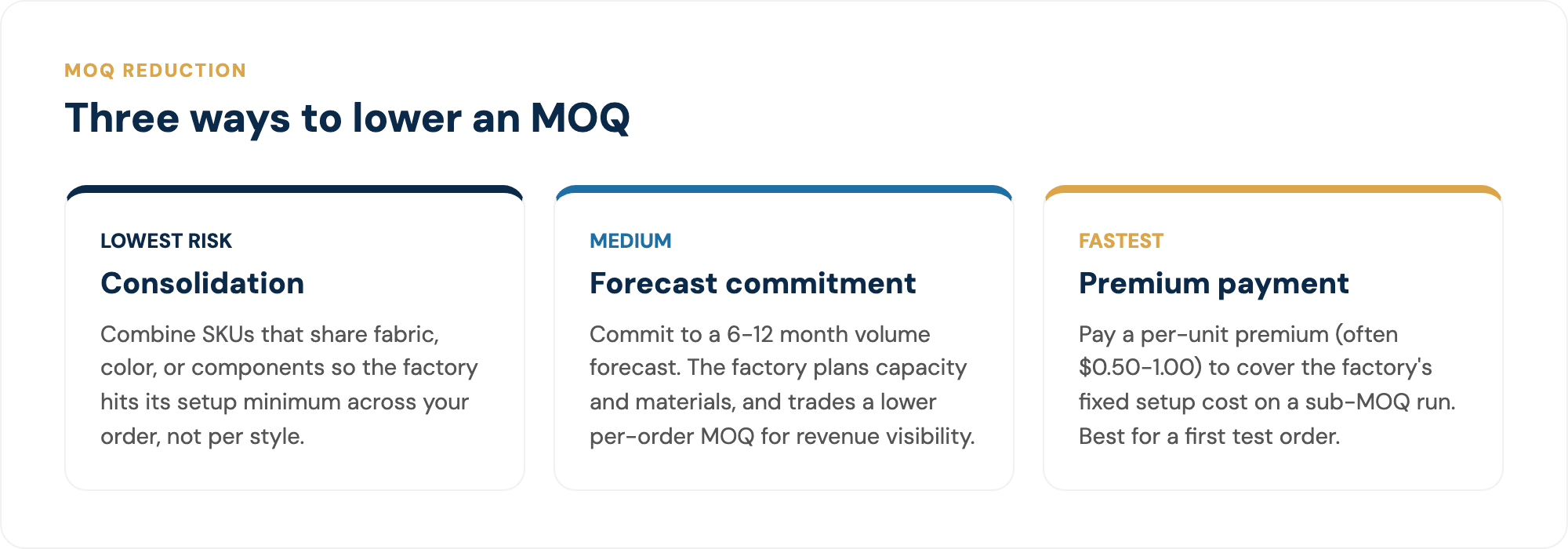 MOQ REDUCTION

Three ways to lower an MOQ

LOWEST RISK

Consolidation

Combine SKUs that share fabric, color, or components so the factory hits its setup minimum across your order, not per style.

MEDIUM

Forecast commitment

Commit to a 6-12 month volume forecast. The factory plans capacity and materials, and trades a lower per-order MOQ for revenue visibility.

FASTEST

Premium payment

Pay a per-unit premium (often \$0.50-1.00) to cover the factory's fixed setup cost on a sub-MOQ run. Best for a first test order.